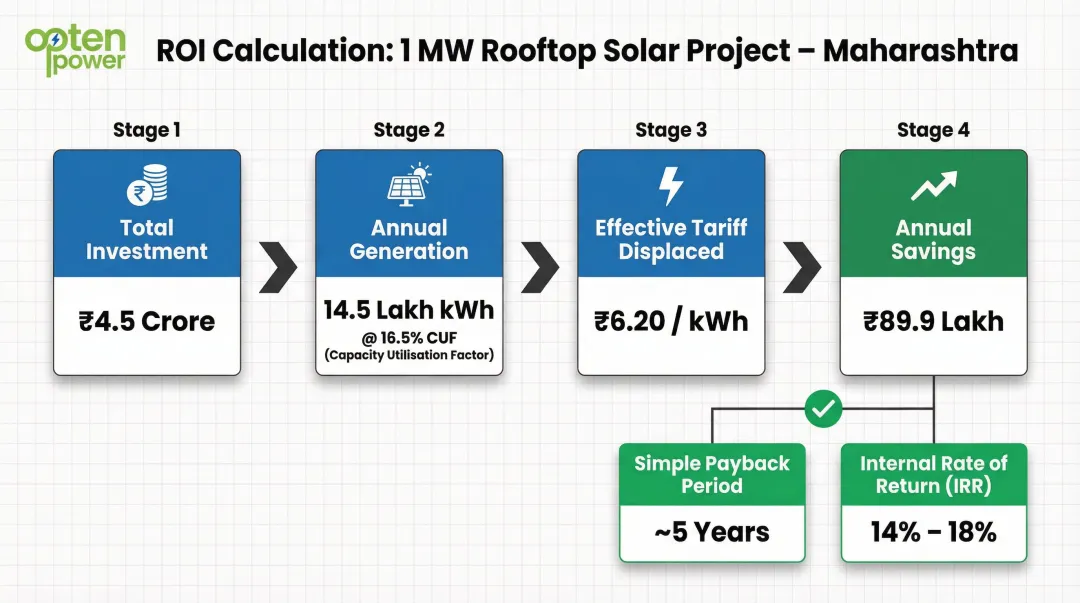 opten power

ROI Calculation: 1 MW Rooftop Solar Project – Maharashtra

Stage 1

Total Investment

₹4.5 Crore

Stage 2

Annual Generation

14.5 Lakh kWh
@ 16.5% CUF
(Capacity Utilisation Factor)

Stage 3

Effective Tariff Displaced

₹6.20 / kWh

Stage 4

Annual Savings

₹89.9 Lakh

Simple Payback Period

~5 Years

Internal Rate of Return (IRR)

14% – 18%